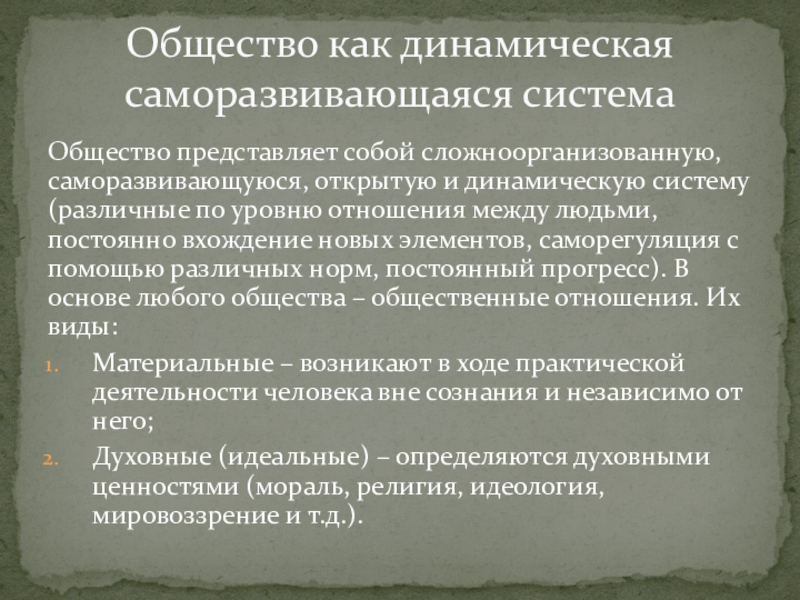 Общество как динамическая саморазвивающаяся система

Общество представляет собой сложноорганизованную, саморазвивающуюся, открытую и динамическую систему (различные по уровню отношения между людьми, постоянно вхождение новых элементов, саморегуляция с помощью различных норм, постоянный прогресс). В основе любого общества – общественные отношения. Их виды:

1. Материальные – возникают в ходе практической деятельности человека вне сознания и независимо от него;
2. Духовные (идеальные) – определяются духовными ценностями (мораль, религия, идеология, мировоззрение и т.д.).